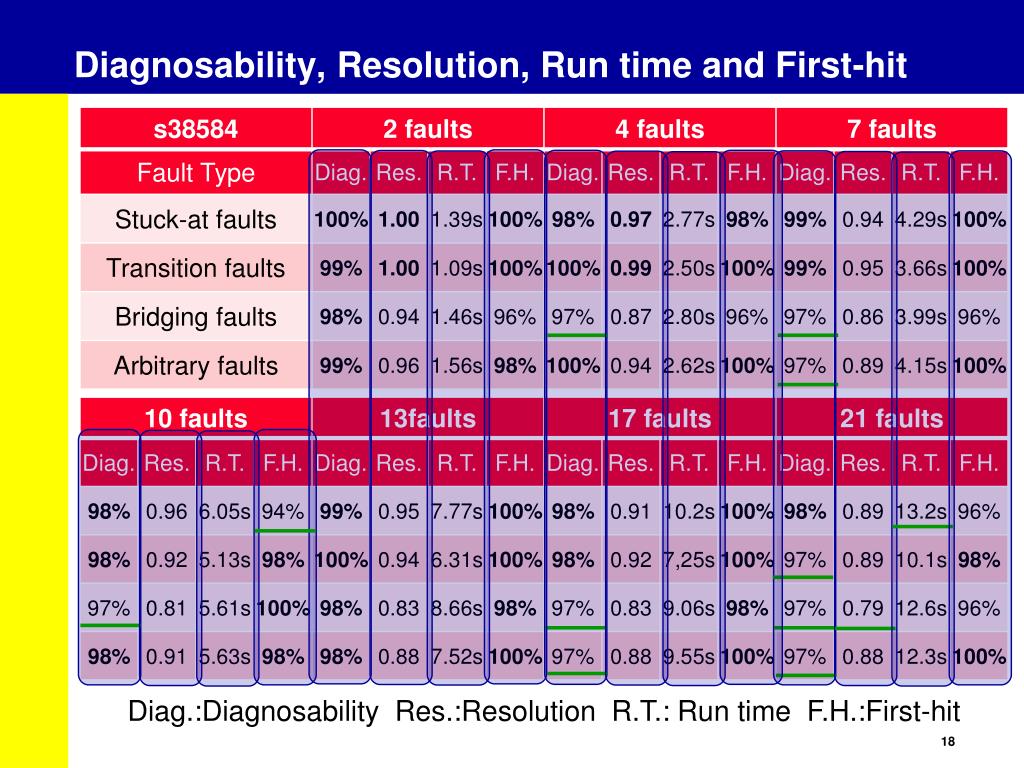 Diagnosability, Resolution, Run time and First-hit

| s38584 | 2 faults | | | | 4 faults | | | | 7 faults | | | |
|---|---|---|---|---|---|---|---|---|---|---|---|---|
| Fault Type | Diag. | Res. | R.T. | F.H. | Diag. | Res. | R.T. | F.H. | Diag. | Res. | R.T. | F.H. |
| Stuck-at faults | 100% | 1.00 | 1.39s | 100% | 98% | 0.97 | 2.77s | 98% | 99% | 0.94 | 4.29s | 100% |
| Transition faults | 99% | 1.00 | 1.09s | 100% | 100% | 0.99 | 2.50s | 100% | 99% | 0.95 | 3.66s | 100% |
| Bridging faults | 98% | 0.94 | 1.46s | 96% | 97% | 0.87 | 2.80s | 96% | 97% | 0.86 | 3.99s | 96% |
| Arbitrary faults | 99% | 0.96 | 1.56s | 98% | 100% | 0.94 | 2.62s | 100% | 97% | 0.89 | 4.15s | 100% |

| 10 faults | | | | 13faults | | | | 17 faults | | | | 21 faults | | | |
|---|---|---|---|---|---|---|---|---|---|---|---|---|---|---|---|
| Diag. | Res. | R.T. | F.H. | Diag. | Res. | R.T. | F.H. | Diag. | Res. | R.T. | F.H. | Diag. | Res. | R.T. | F.H. |
| 98% | 0.96 | 6.05s | 94% | 99% | 0.95 | 7.77s | 100% | 98% | 0.91 | 10.2s | 100% | 98% | 0.89 | 13.2s | 96% |
| 98% | 0.92 | 5.13s | 98% | 100% | 0.94 | 6.31s | 100% | 98% | 0.92 | 7,25s | 100% | 97% | 0.89 | 10.1s | 98% |
| 97% | 0.81 | 5.61s | 100% | 98% | 0.83 | 8.66s | 98% | 97% | 0.83 | 9.06s | 98% | 97% | 0.79 | 12.6s | 96% |
| 98% | 0.91 | 5.63s | 98% | 98% | 0.88 | 7.52s | 100% | 97% | 0.88 | 9.55s | 100% | 97% | 0.88 | 12.3s | 100% |

Diag.:Diagnosability Res.:Resolution R.T.: Run time F.H.:First-hit

18